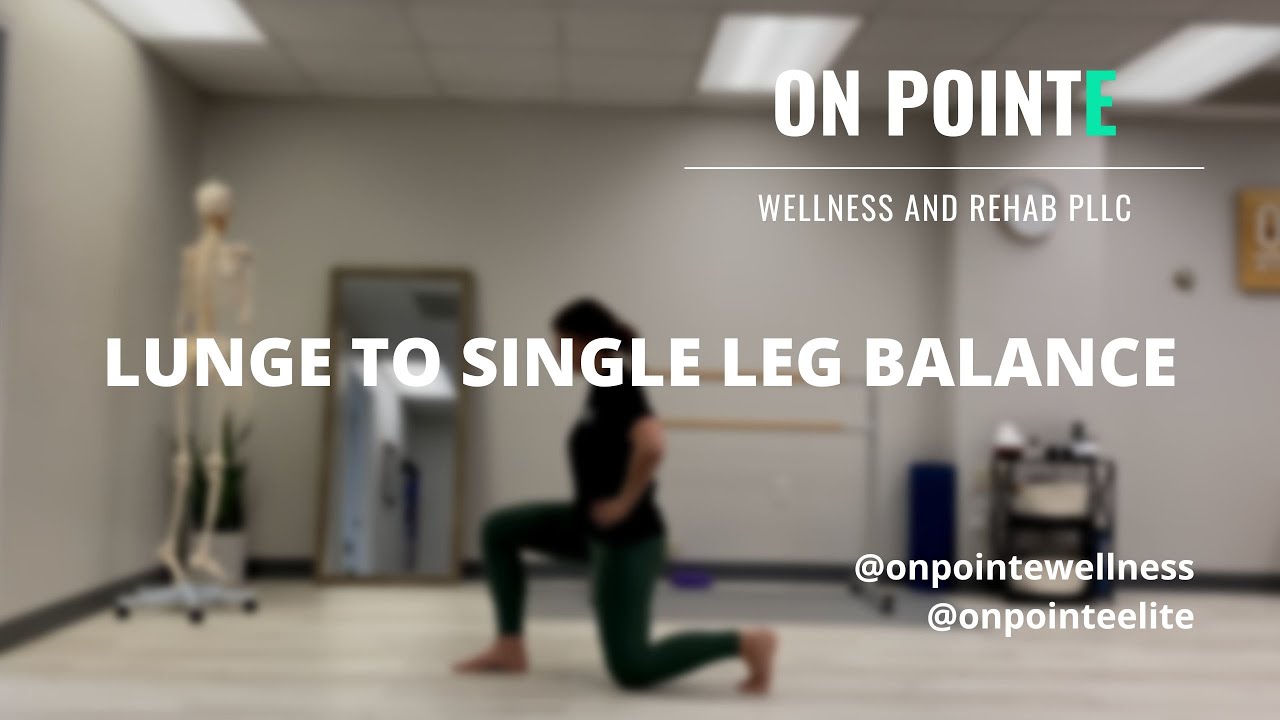 ON POINTE

WELLNESS AND REHAB PLLC

LUNGE TO SINGLE LEG BALANCE

@onpointewellness
@onpointeelite